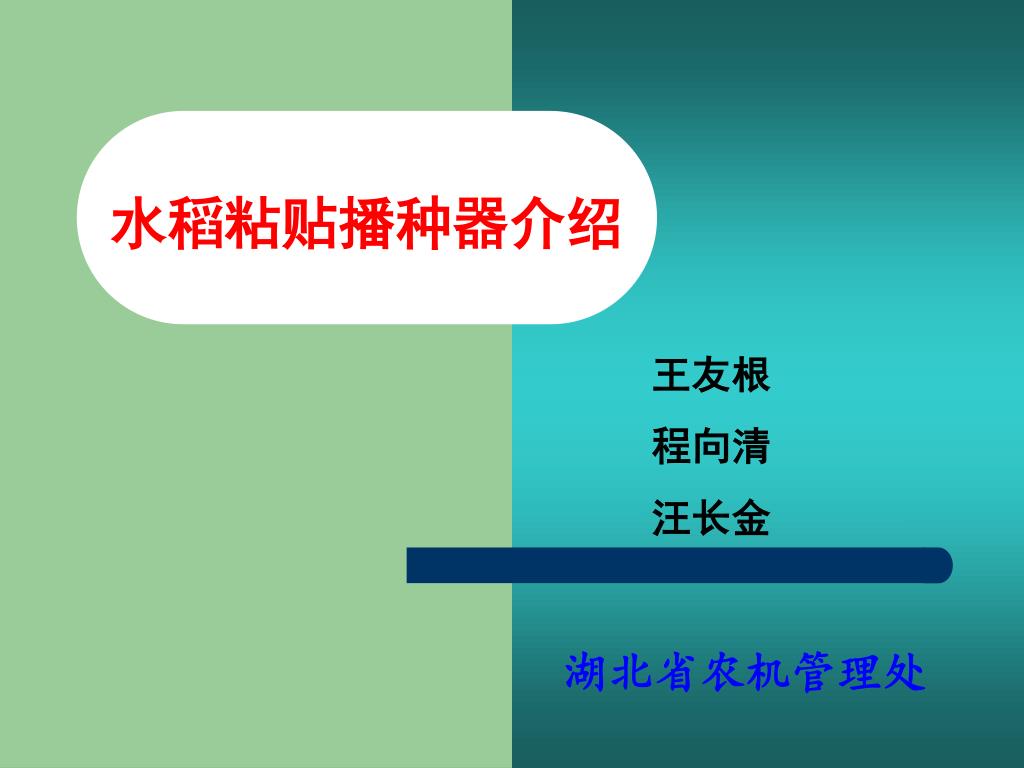 水稻粘贴播种器介绍

王友根

程向清

汪长金

湖北省农机管理处